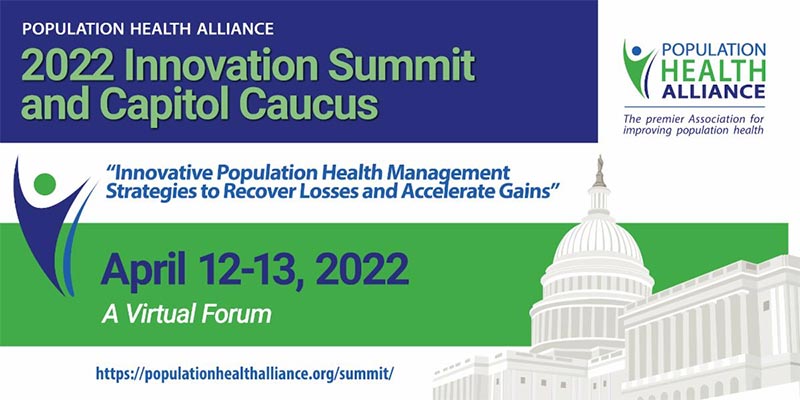 POPULATION HEALTH ALLIANCE
2022 Innovation Summit and Capitol Caucus

POPULATION HEALTH ALLIANCE
The premier Association for improving population health

"Innovative Population Health Management Strategies to Recover Losses and Accelerate Gains"

April 12-13, 2022
A Virtual Forum

https://populationhealthalliance.org/summit/